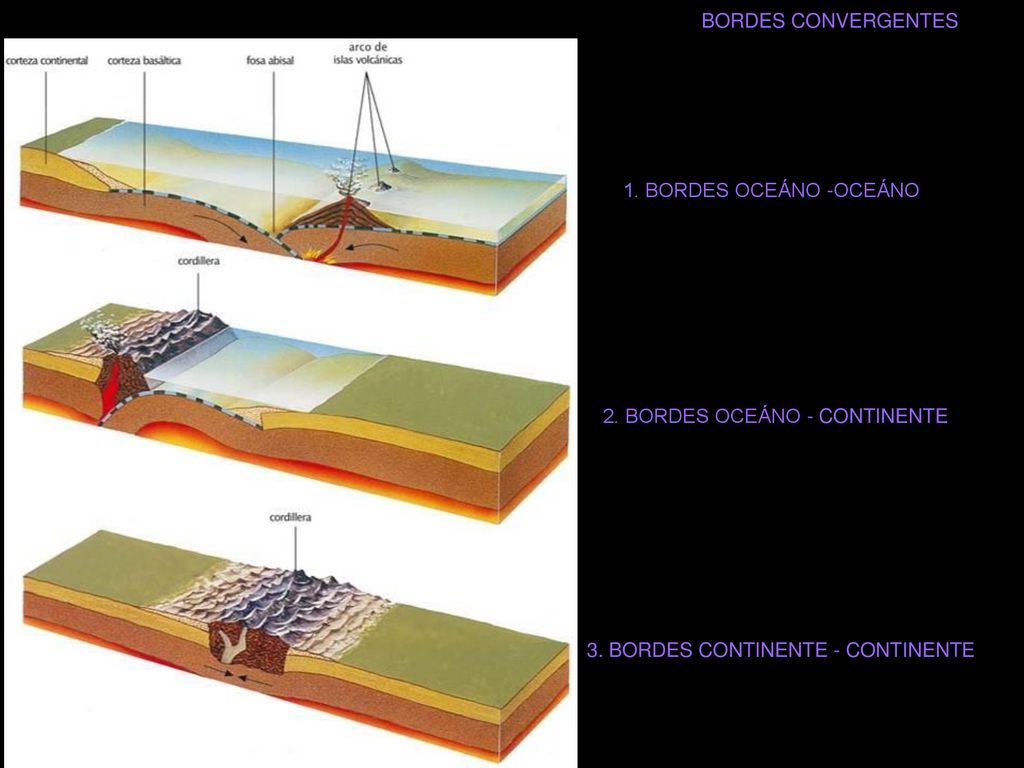 BORDES CONVERGENTES

corteza continental
corteza basáltica
fosa abisal
arco de islas volcánicas

1. BORDES OCEÁNO -OCEÁNO

cordillera

2. BORDES OCEÁNO - CONTINENTE

cordillera

3. BORDES CONTINENTE - CONTINENTE